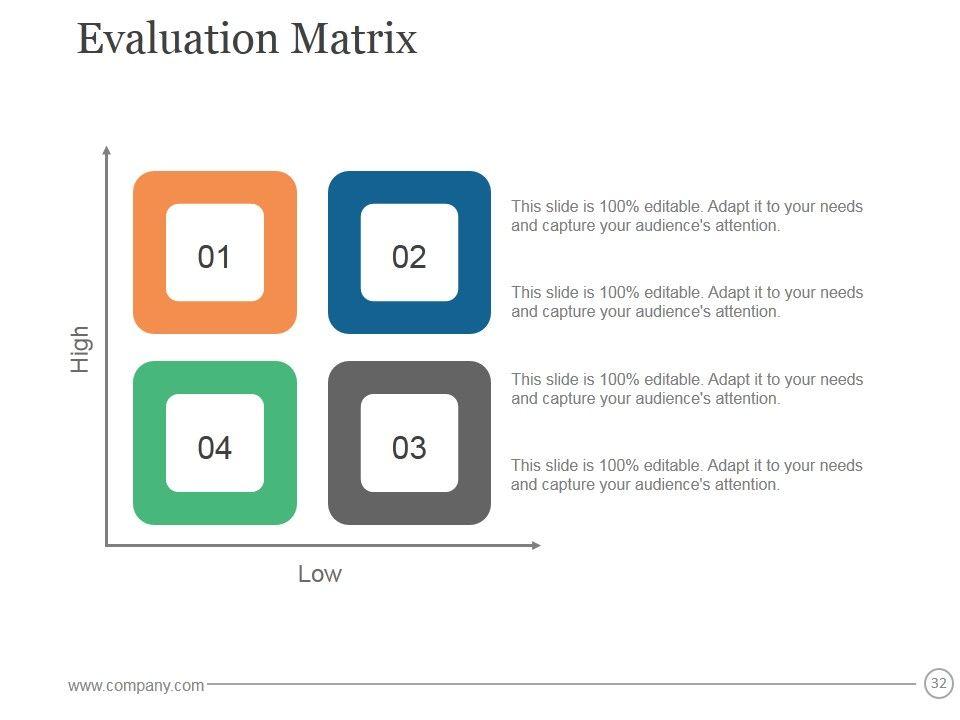 Evaluation Matrix

High

01

02

04

03

Low

This slide is 100% editable. Adapt it to your needs and capture your audience's attention.

This slide is 100% editable. Adapt it to your needs and capture your audience's attention.

This slide is 100% editable. Adapt it to your needs and capture your audience's attention.

This slide is 100% editable. Adapt it to your needs and capture your audience's attention.

www.company.com

32